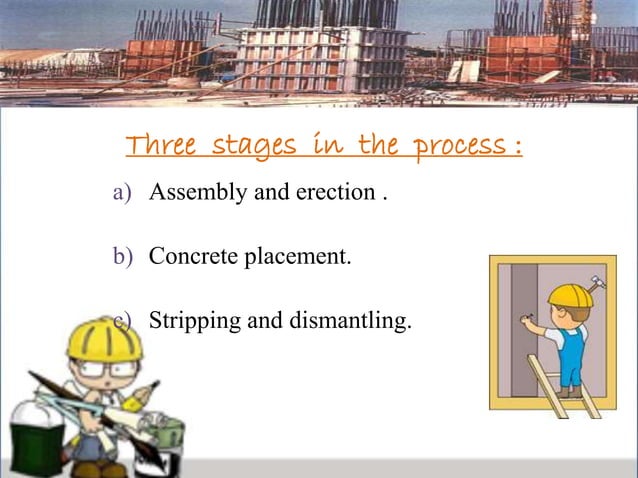 Three stages in the process :

a) Assembly and erection .

b) Concrete placement.

c) Stripping and dismantling.